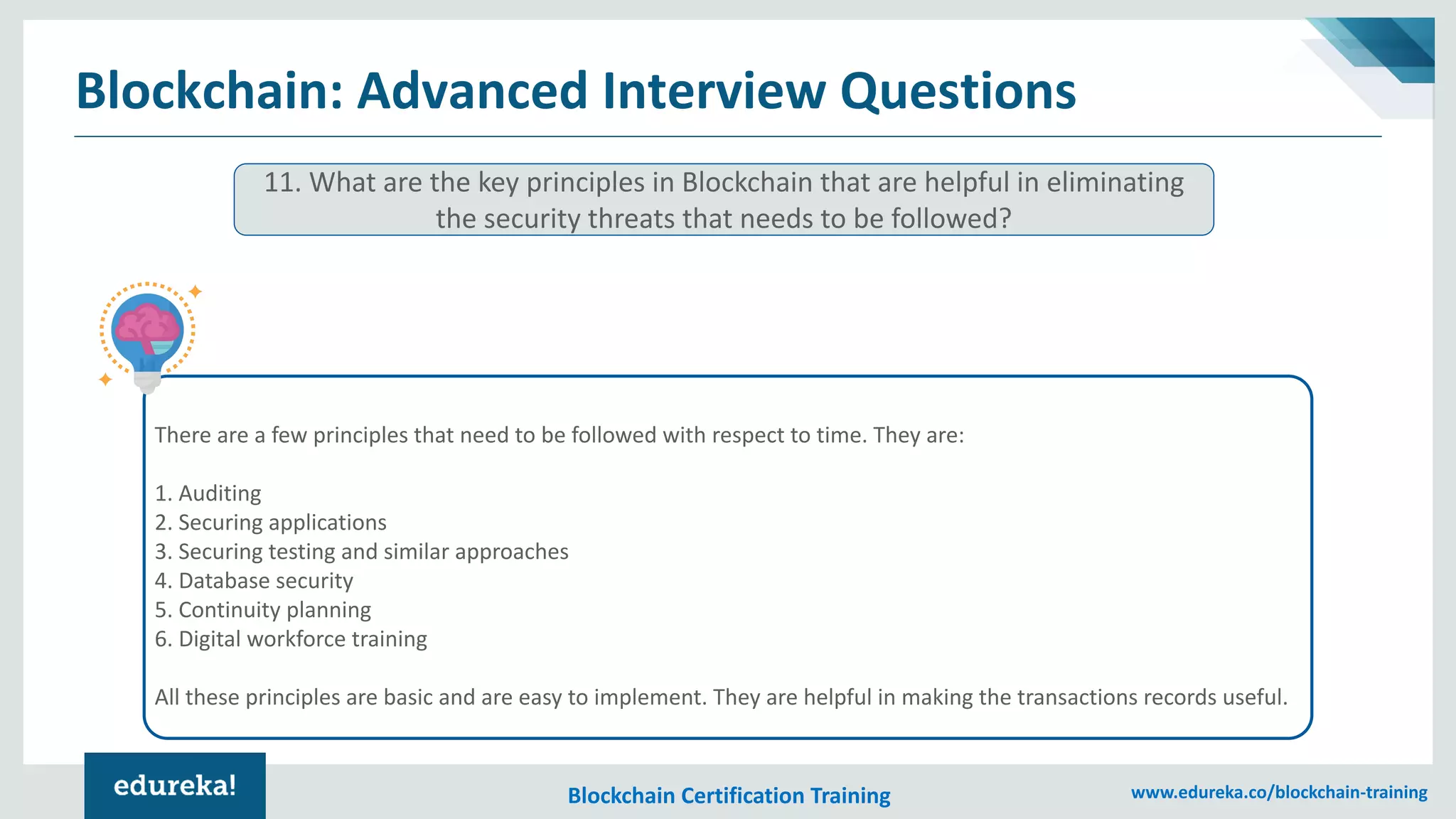 Blockchain: Advanced Interview Questions

11. What are the key principles in Blockchain that are helpful in eliminating the security threats that needs to be followed?

There are a few principles that need to be followed with respect to time. They are:

1. Auditing
2. Securing applications
3. Securing testing and similar approaches
4. Database security
5. Continuity planning
6. Digital workforce training

All these principles are basic and are easy to implement. They are helpful in making the transactions records useful.

edureka!

Blockchain Certification Training

www.edureka.co/blockchain-training